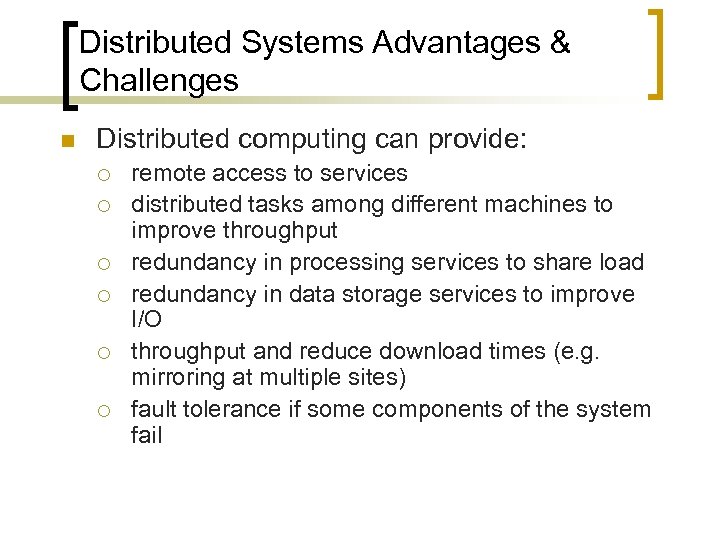 Distributed Systems Advantages & Challenges

Distributed computing can provide:

remote access to services

distributed tasks among different machines to improve throughput

redundancy in processing services to share load

redundancy in data storage services to improve I/O

throughput and reduce download times (e.g. mirroring at multiple sites)

fault tolerance if some components of the system fail